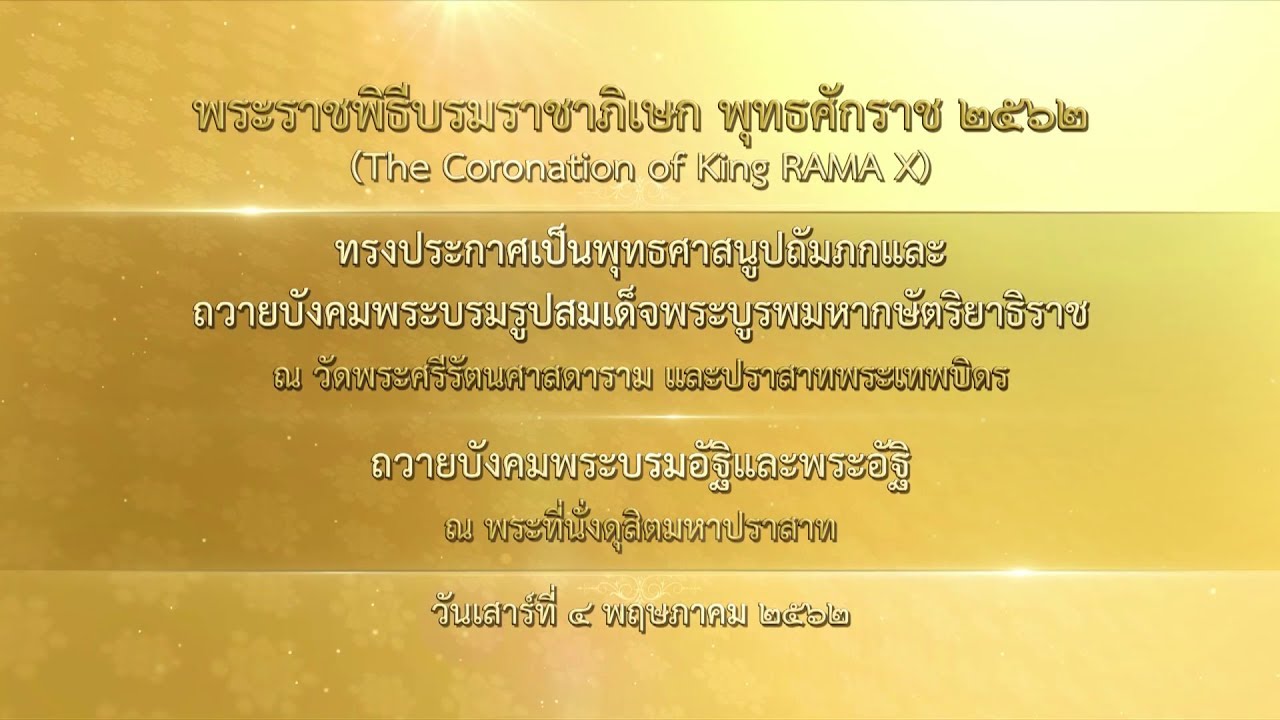 พระราชพิธีบรมราชาภิเษก พุทธศักราช ๒๕๖๒
(The Coronation of King RAMA X)

ทรงประกาศเป็นพุทธศาสนูปถัมภกและ
ถวายบังคมพระบรมรูปสมเด็จพระบูรพมหากษัตริยาธิราช
ณ วัดพระศรีรัตนศาสดาราม และปราสาทพระเทพบิดร

ถวายบังคมพระบรมอัฐิและพระอัฐิ
ณ พระที่นั่งดุสิตมหาปราสาท

วันเสาร์ที่ ๔ พฤษภาคม ๒๕๖๒